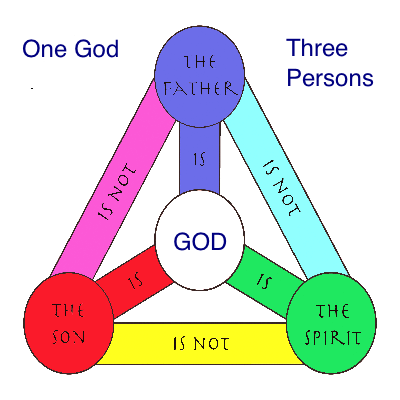 One God

Three Persons

THE FATHER

IS NOT

IS

IS NOT

GOD

IS

IS

THE SON

IS NOT

THE SPIRIT